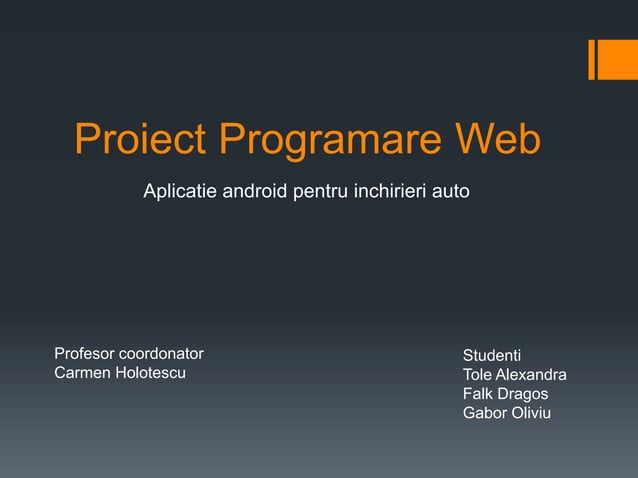 Proiect Programare Web

Aplicatie android pentru inchirieri auto

Profesor coordonator
Carmen Holotescu

Studenti
Tole Alexandra
Falk Dragos
Gabor Oliviu